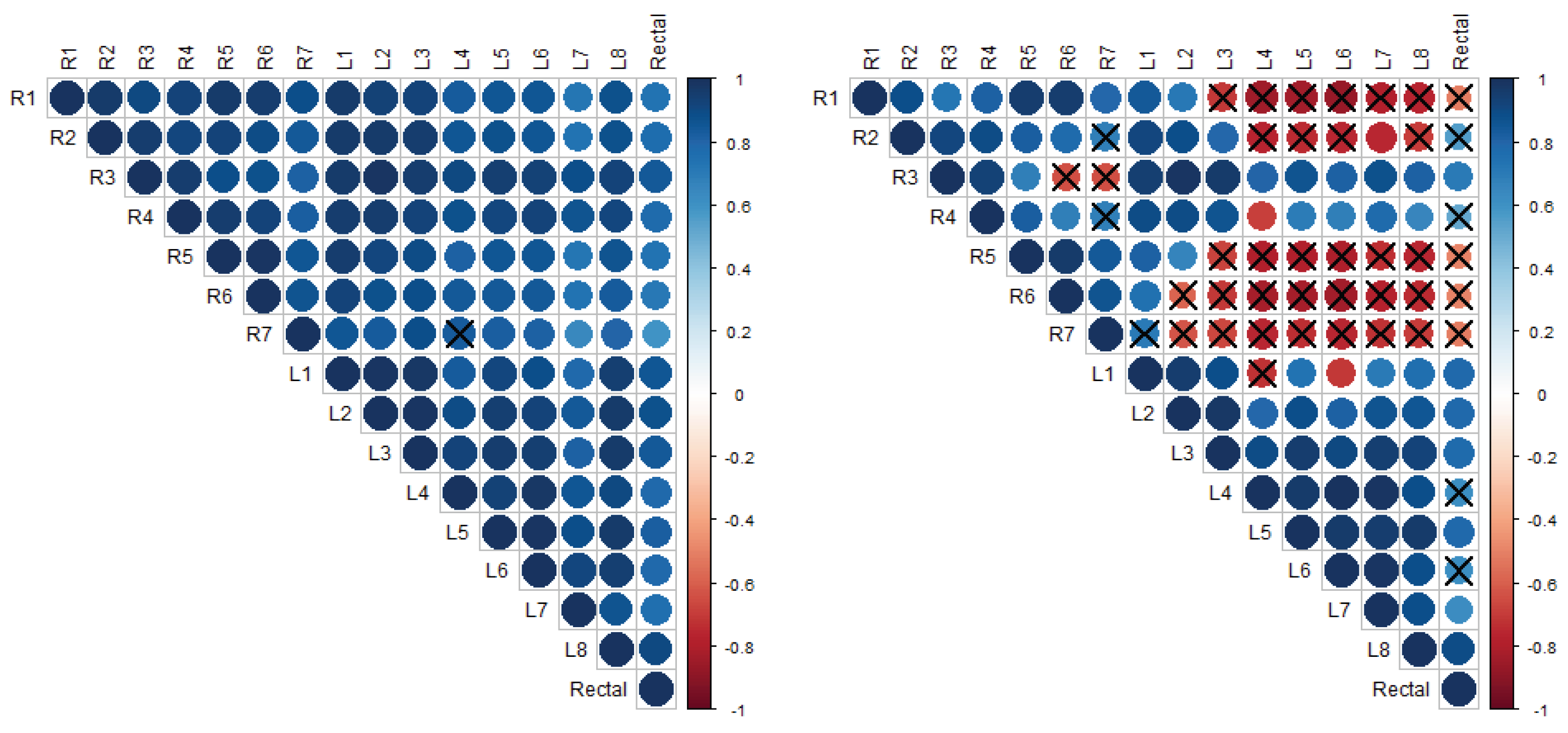 R1 R2 R3 R4 R5 R6 R7 L1 L2 L3 L4 L5 L6 L7 L8 Rectal

R1
R2
R3
R4
R5
R6
R7
L1
L2
L3
L4
L5
L6
L7
L8
Rectal

1
0.8
0.6
0.4
0.2
0
-0.2
-0.4
-0.6
-0.8
-1

R1 R2 R3 R4 R5 R6 R7 L1 L2 L3 L4 L5 L6 L7 L8 Rectal

R1
R2
R3
R4
R5
R6
R7
L1
L2
L3
L4
L5
L6
L7
L8
Rectal

1
0.8
0.6
0.4
0.2
0
-0.2
-0.4
-0.6
-0.8
-1